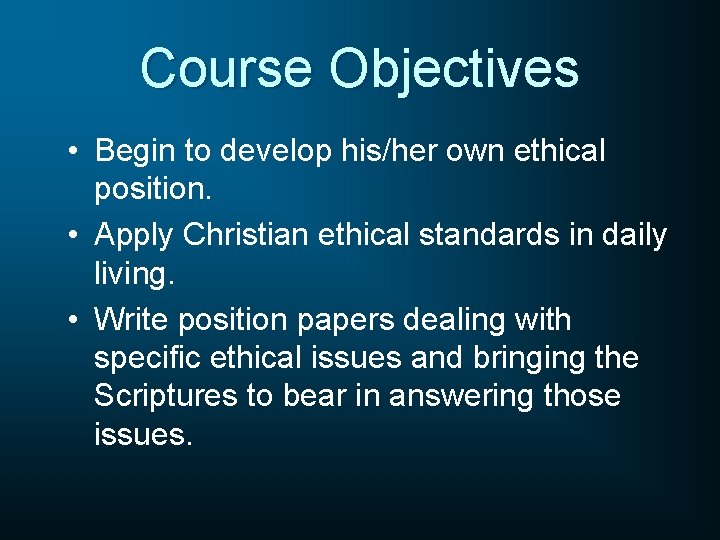 Course Objectives

• Begin to develop his/her own ethical position.
• Apply Christian ethical standards in daily living.
• Write position papers dealing with specific ethical issues and bringing the Scriptures to bear in answering those issues.